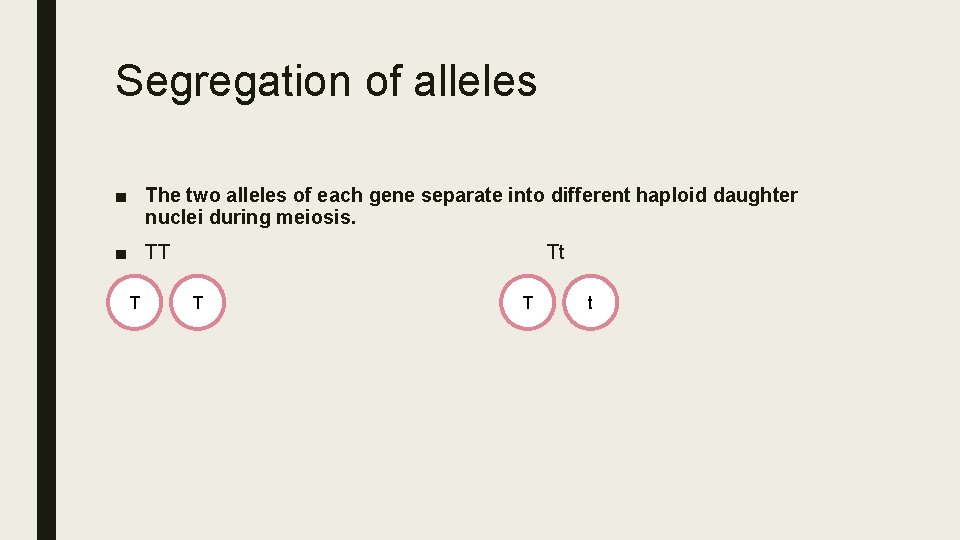 Segregation of alleles

■ The two alleles of each gene separate into different haploid daughter nuclei during meiosis.

■ TT

Tt

T T

T t